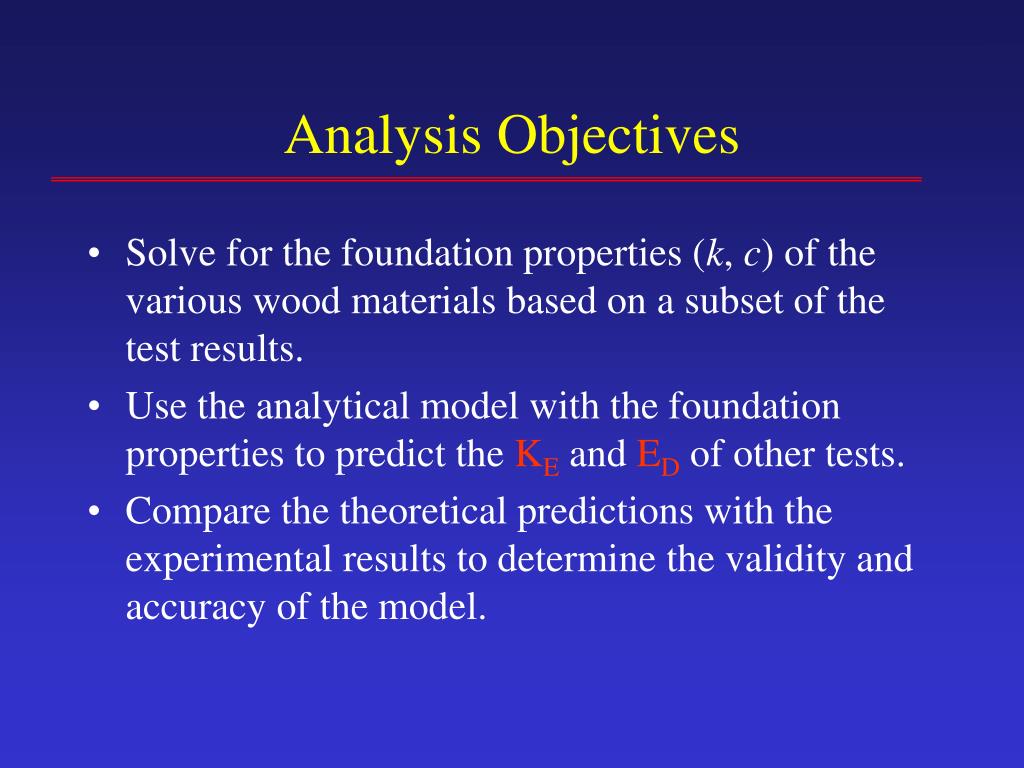 Analysis Objectives

• Solve for the foundation properties ($k$, $c$) of the various wood materials based on a subset of the test results.

• Use the analytical model with the foundation properties to predict the $K_E$ and $E_D$ of other tests.

• Compare the theoretical predictions with the experimental results to determine the validity and accuracy of the model.